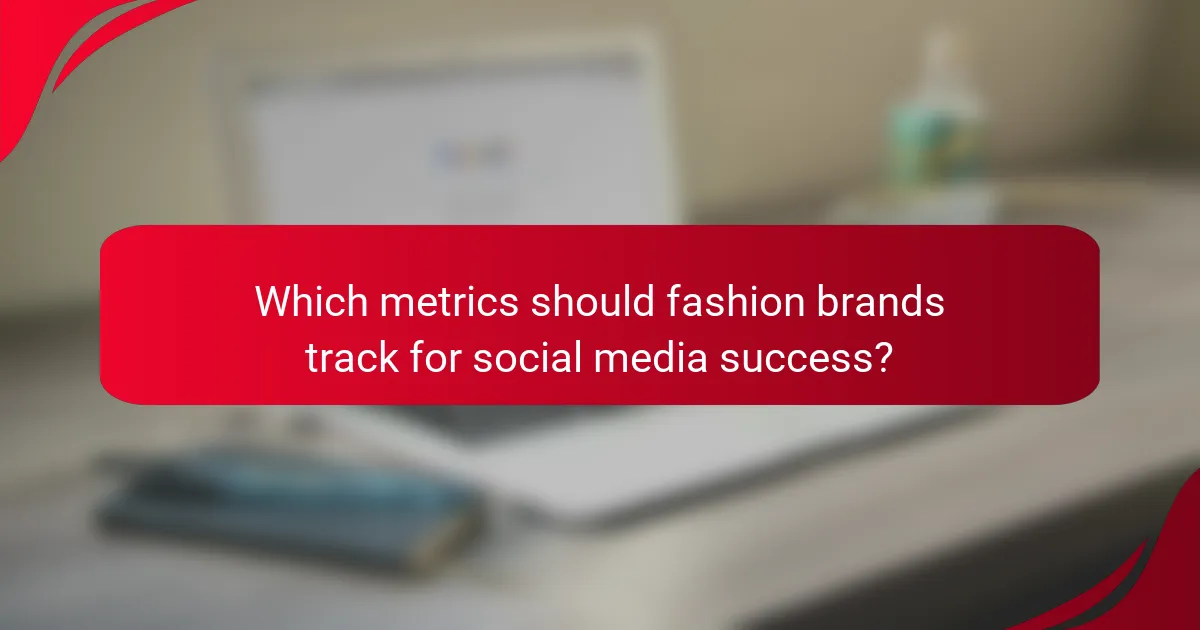 Which metrics should fashion brands track for social media success?